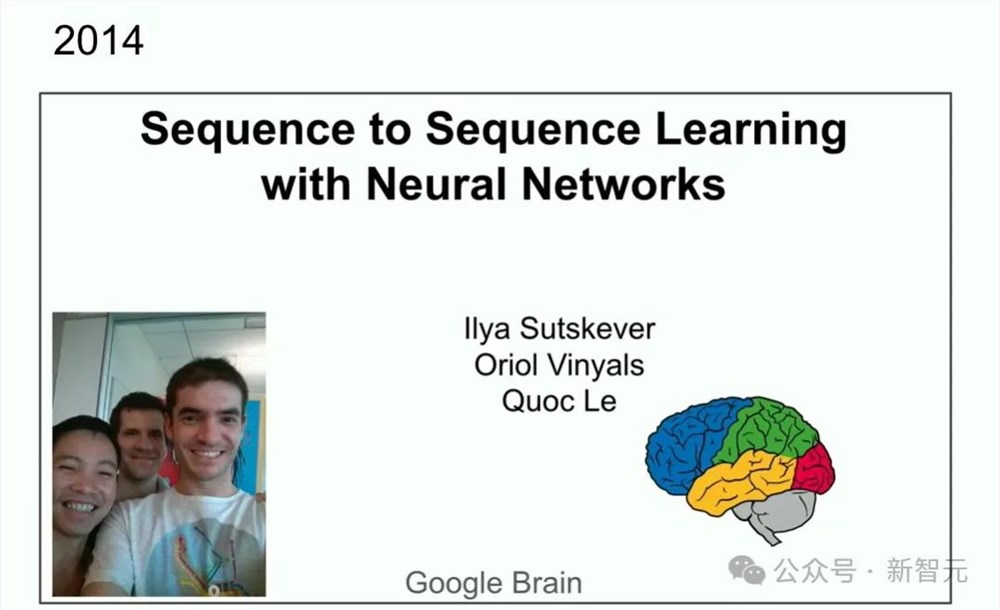 2014

Sequence to Sequence Learning with Neural Networks

Ilya Sutskever
Oriol Vinyals
Quoc Le

Google Brain

公众号 · 新智元